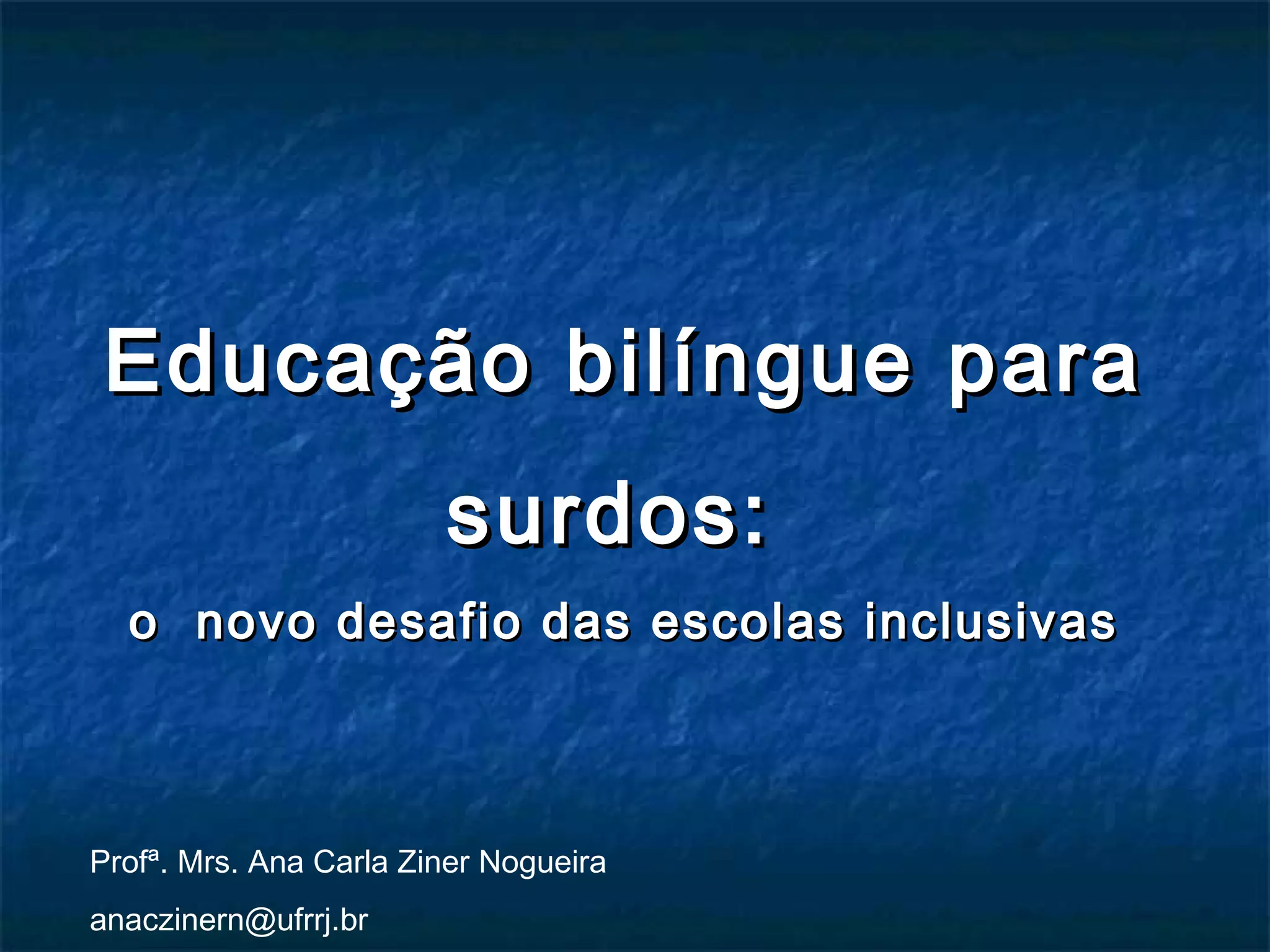 Educação bilíngue para surdos:

o novo desafio das escolas inclusivas

Profª. Mrs. Ana Carla Ziner Nogueira

anaczinern@ufrrj.br